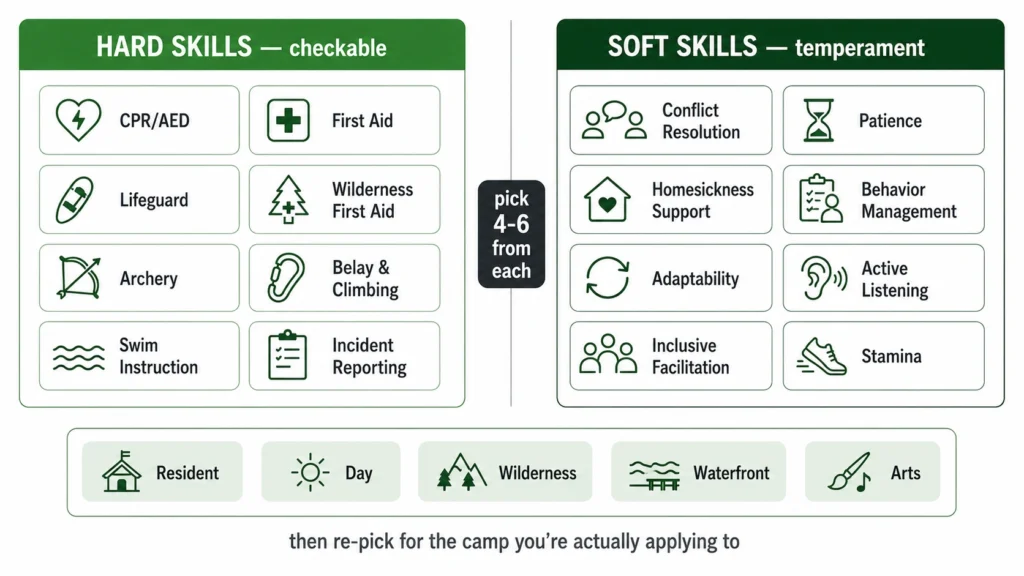 HARD SKILLS — checkable

CPR/AED

First Aid

Lifeguard

Wilderness First Aid

Archery

Belay & Climbing

Swim Instruction

Incident Reporting

pick 4-6 from each

SOFT SKILLS — temperament

Conflict Resolution

Patience

Homesickness Support

Behavior Management

Adaptability

Active Listening

Inclusive Facilitation

Stamina

Resident

Day

Wilderness

Waterfront

Arts

then re-pick for the camp you're actually applying to